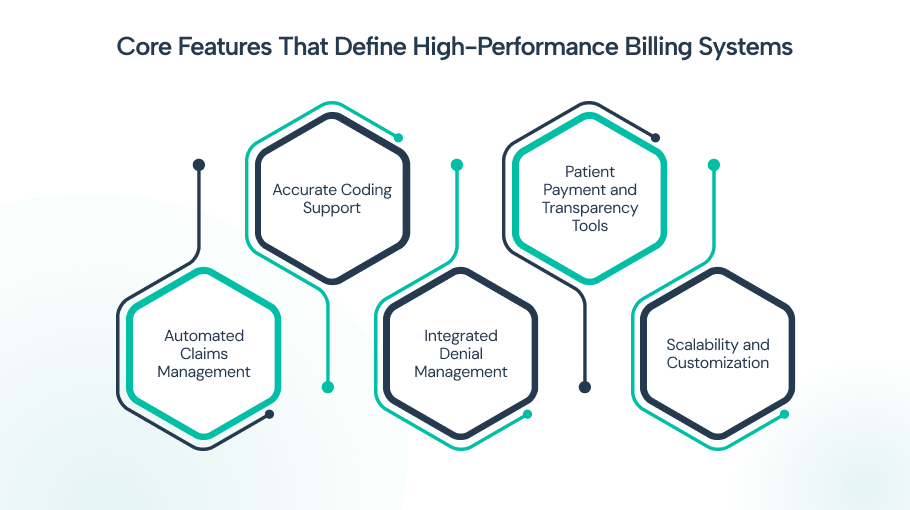 Core Features That Define High-Performance Billing Systems

Automated Claims Management

Accurate Coding Support

Integrated Denial Management

Patient Payment and Transparency Tools

Scalability and Customization